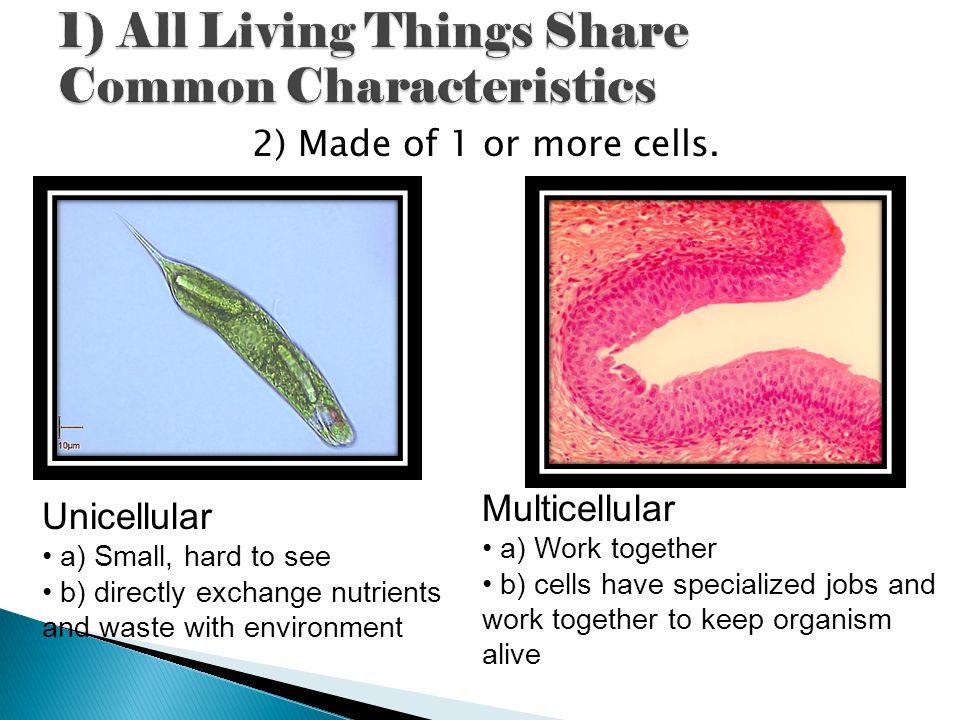 1) All Living Things Share Common Characteristics

2) Made of 1 or more cells.

10µm

Unicellular
• a) Small, hard to see
• b) directly exchange nutrients and waste with environment

Multicellular
• a) Work together
• b) cells have specialized jobs and work together to keep organism alive